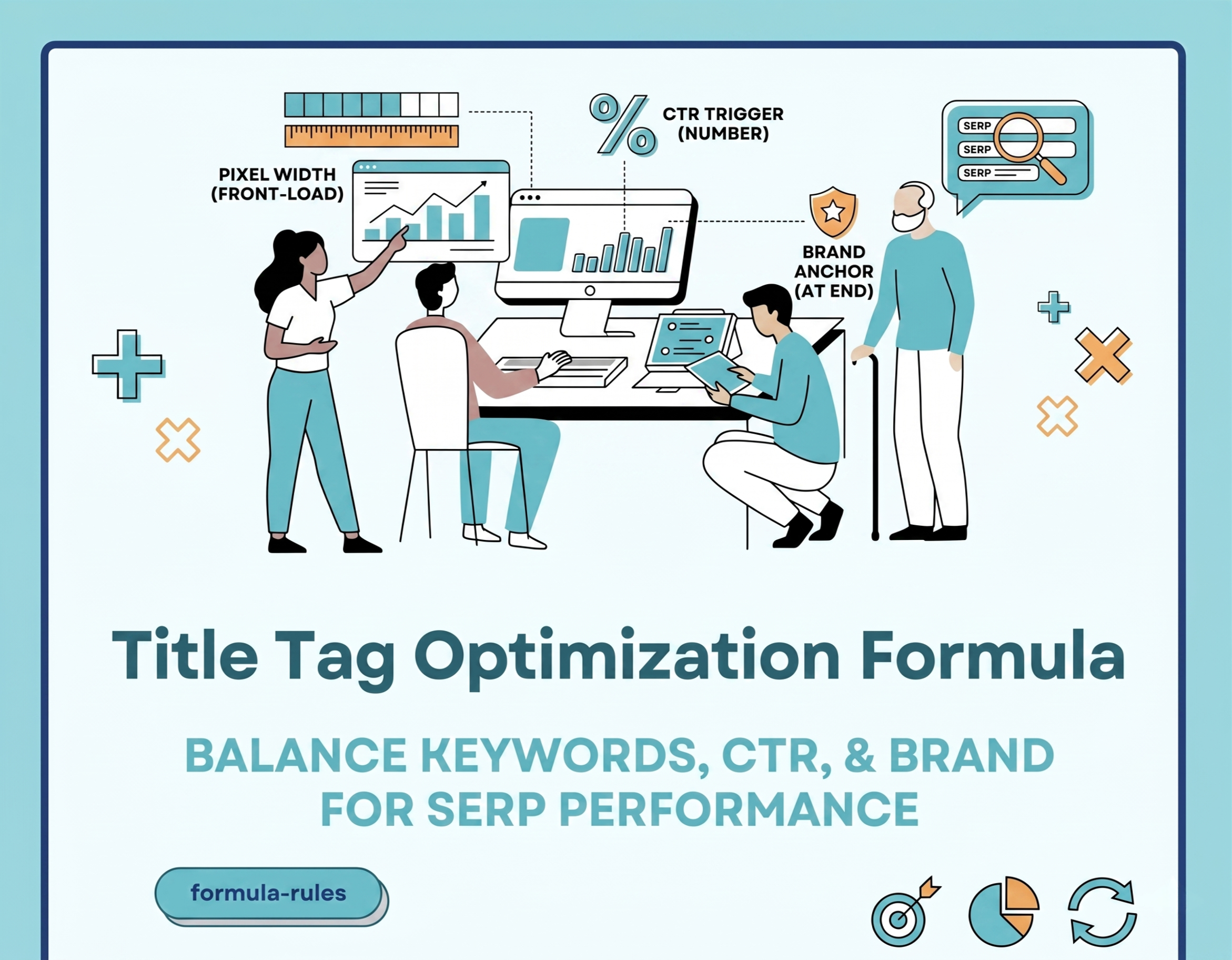 PIXEL WIDTH
(FRONT-LOAD)

%

CTR TRIGGER
(NUMBER)

SERP
SERP
SERP

BRAND
ANCHOR
(AT END)

Title Tag Optimization Formula

BALANCE KEYWORDS, CTR, & BRAND
FOR SERP PERFORMANCE

formula-rules